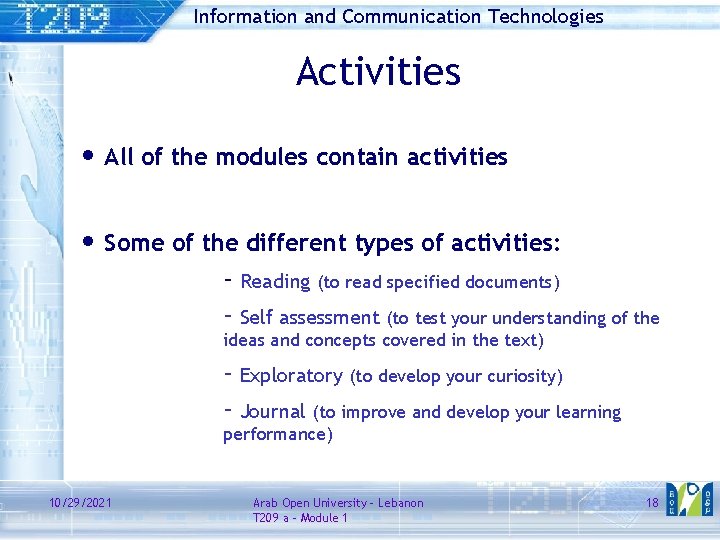 T209

Information and Communication Technologies

Activities

• All of the modules contain activities

• Some of the different types of activities:

- Reading (to read specified documents)

- Self assessment (to test your understanding of the ideas and concepts covered in the text)

- Exploratory (to develop your curiosity)

- Journal (to improve and develop your learning performance)

10/29/2021

Arab Open University - Lebanon
T209 a - Module 1

18